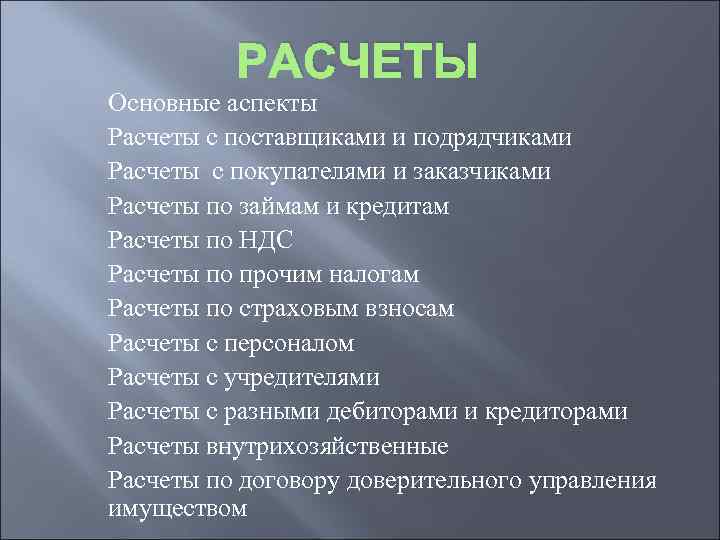 РАСЧЕТЫ

Основные аспекты
Расчеты с поставщиками и подрядчиками
Расчеты  с покупателями и заказчиками
Расчеты по займам и кредитам
Расчеты по НДС
Расчеты по прочим налогам
Расчеты по страховым взносам
Расчеты с персоналом
Расчеты с учредителями
Расчеты с разными дебиторами и кредиторами
Расчеты внутрихозяйственные
Расчеты по договору доверительного управления имуществом